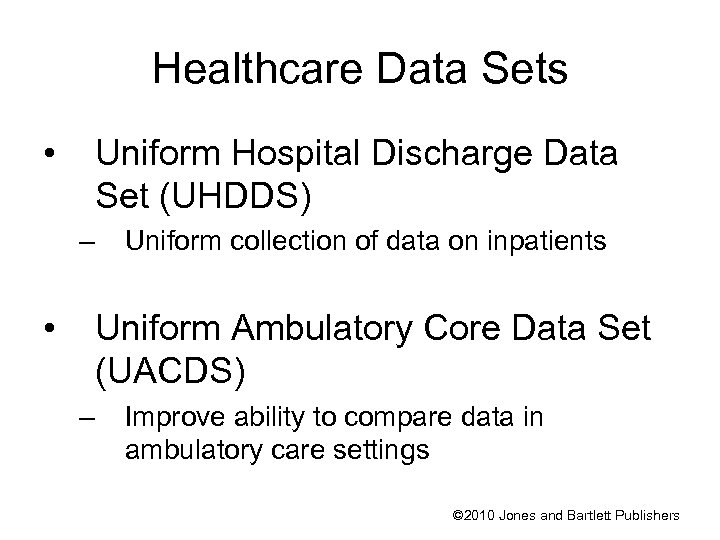 Healthcare Data Sets

• Uniform Hospital Discharge Data Set (UHDDS)
– Uniform collection of data on inpatients

• Uniform Ambulatory Core Data Set (UACDS)
– Improve ability to compare data in ambulatory care settings

©2010 Jones and Bartlett Publishers